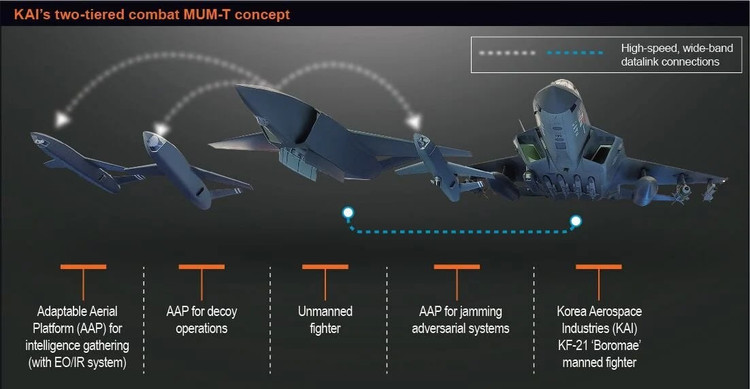 KAI's two-tiered combat MUM-T concept

High-speed, wide-band datalink connections

Adaptable Aerial Platform (AAP) for intelligence gathering (with EO/IR system)

AAP for decoy operations

Unmanned fighter

AAP for jamming adversarial systems

Korea Aerospace Industries (KAI) KF-21 'Boromae' manned fighter